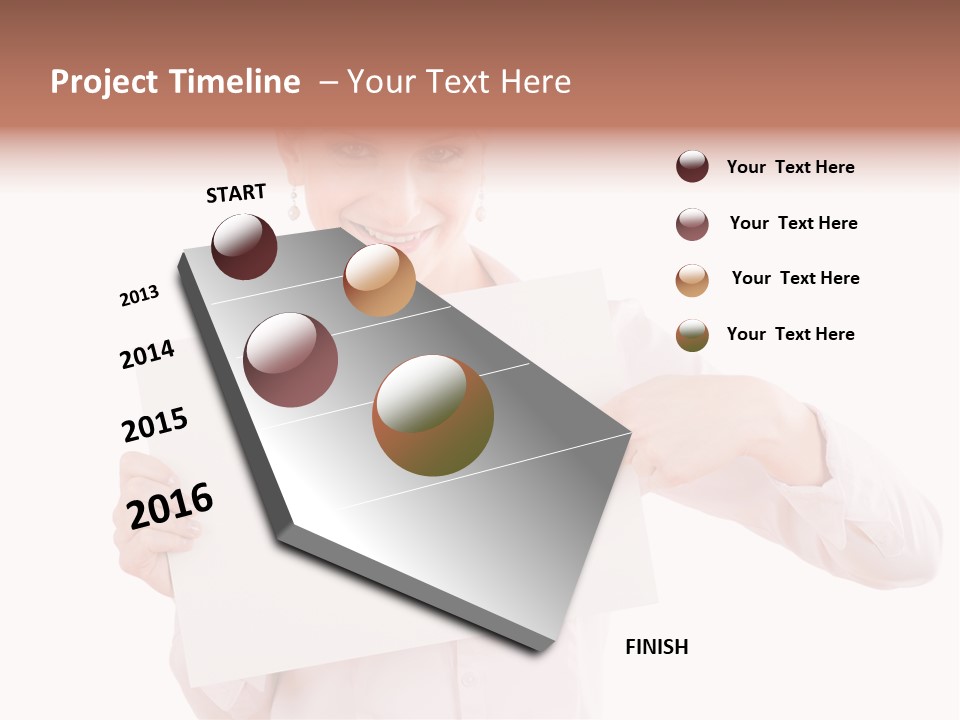 Project Timeline – Your Text Here

START

2013

2014

2015

2016

FINISH

Your Text Here

Your Text Here

Your Text Here

Your Text Here